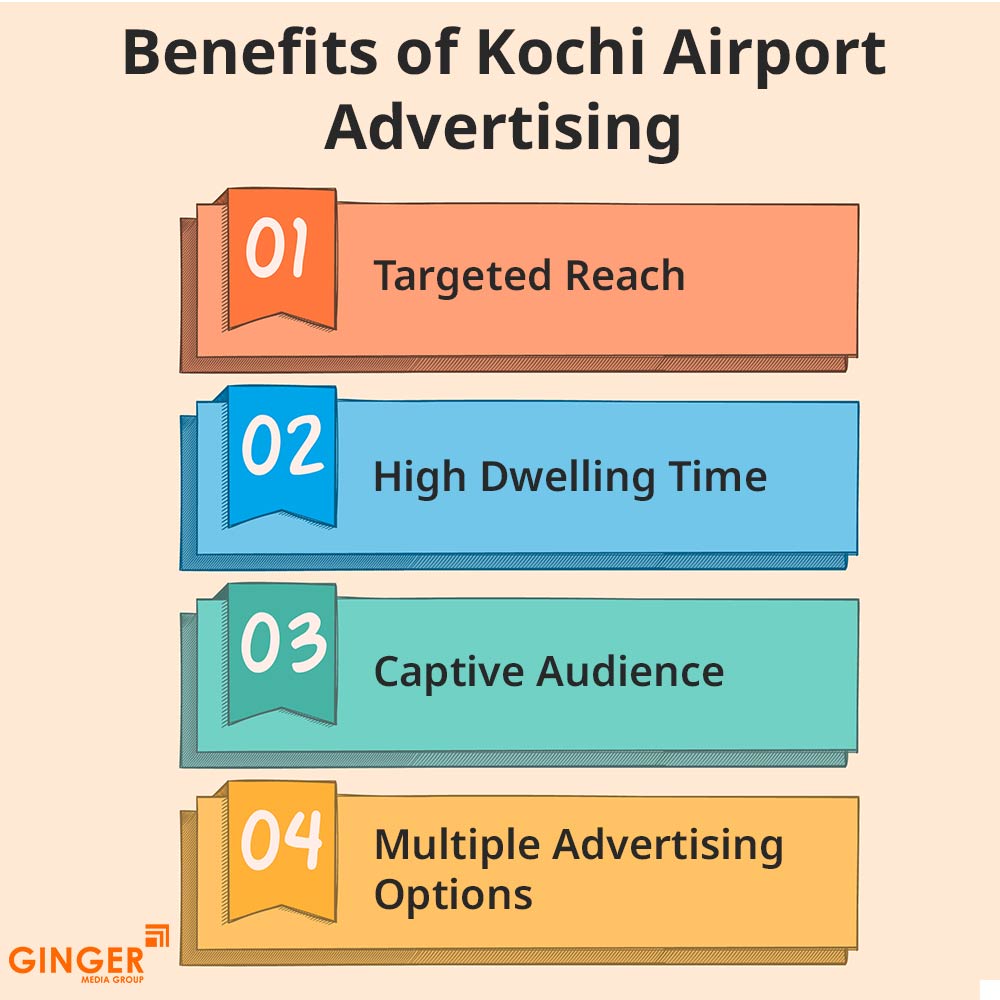 Benefits of Kochi Airport Advertising

01 Targeted Reach

02 High Dwelling Time

03 Captive Audience

04 Multiple Advertising Options

GINGER
MEDIA GROUP